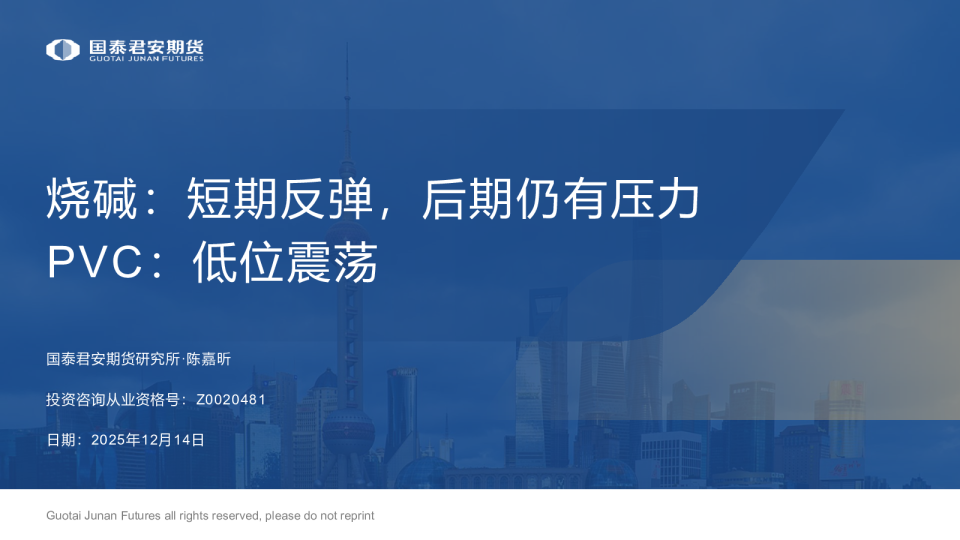 国泰君安期货
GUOTAI JUNAN FUTURES

烧碱：短期反弹，后期仍有压力
PVC：低位震荡

国泰君安期货研究所·陈嘉昕

投资咨询从业资格号：Z0020481

日期：2025年12月14日

Guotai Junan Futures all rights reserved, please do not reprint